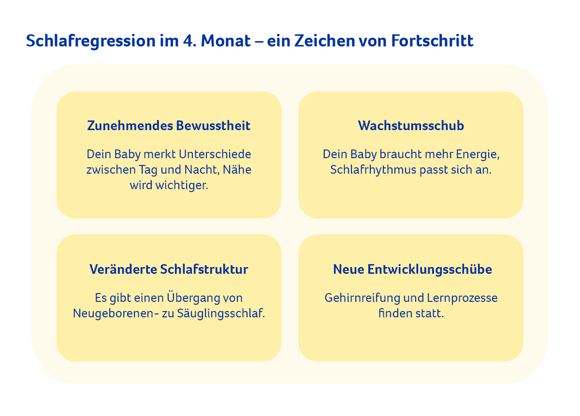 Schlafregression im 4. Monat – ein Zeichen von Fortschritt

Zunehmendes Bewusstheit

Dein Baby merkt Unterschiede zwischen Tag und Nacht, Nähe wird wichtiger.

Wachstumsschub

Dein Baby braucht mehr Energie, Schlafrhythmus passt sich an.

Veränderte Schlafstruktur

Es gibt einen Übergang von Neugeborenen- zu Säuglingsschlaf.

Neue Entwicklungsschübe

Gehirnreifung und Lernprozesse finden statt.